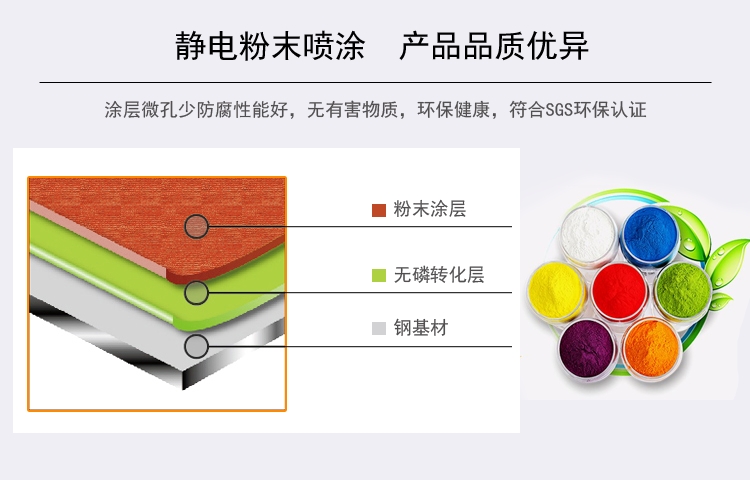 静电粉末喷涂　产品品质优异

涂层微孔少防腐性能好，无有害物质，环保健康，符合SGS环保认证

粉末涂层

无磷转化层

钢基材